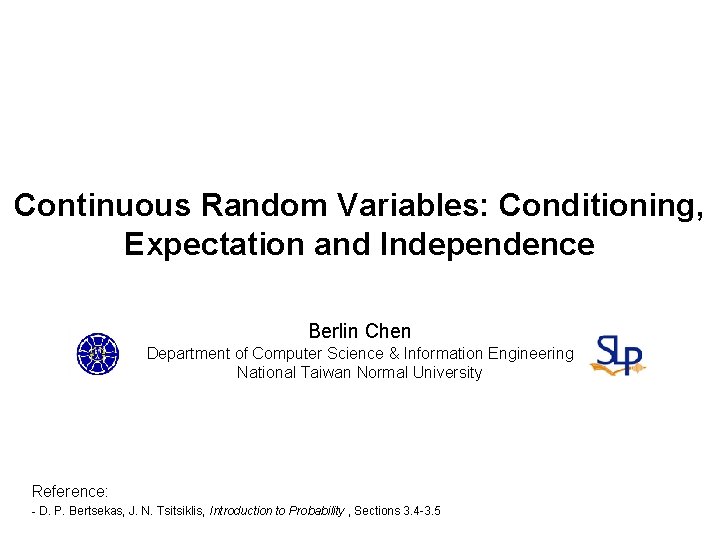 Continuous Random Variables: Conditioning, Expectation and Independence

Berlin Chen
Department of Computer Science & Information Engineering
National Taiwan Normal University

SLP

Reference:
- D. P. Bertsekas, J. N. Tsitsiklis, Introduction to Probability , Sections 3.4-3.5